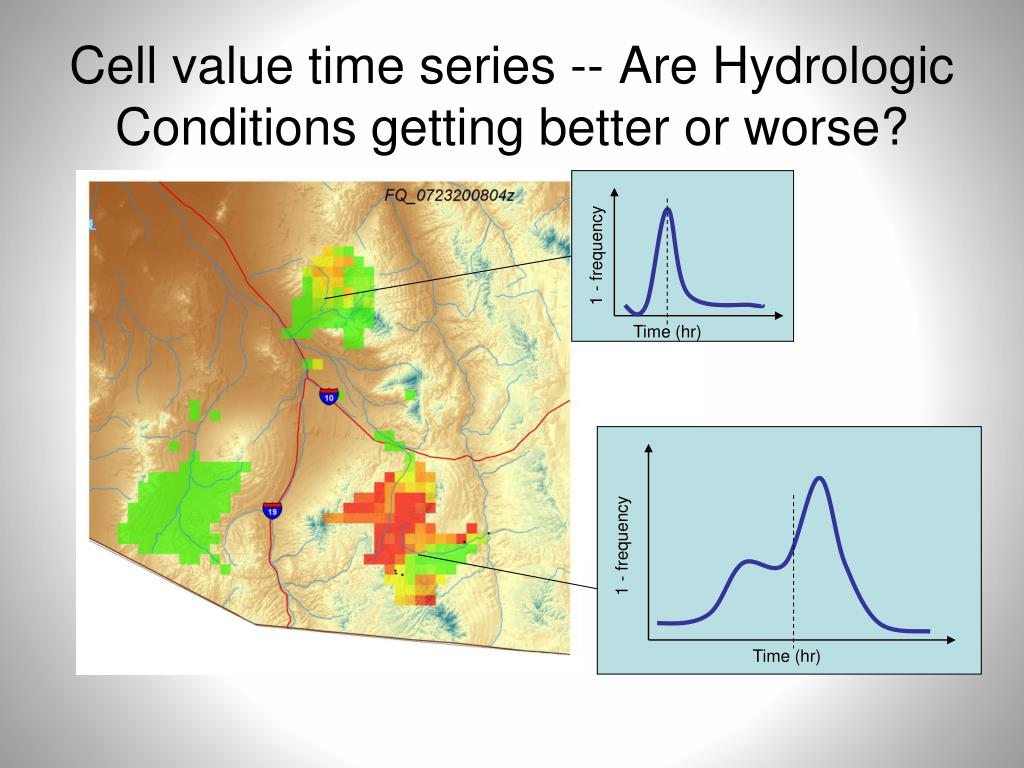 Cell value time series -- Are Hydrologic Conditions getting better or worse?

FQ_0723200804z

10

19

1 - frequency

Time (hr)

1 - frequency

Time (hr)